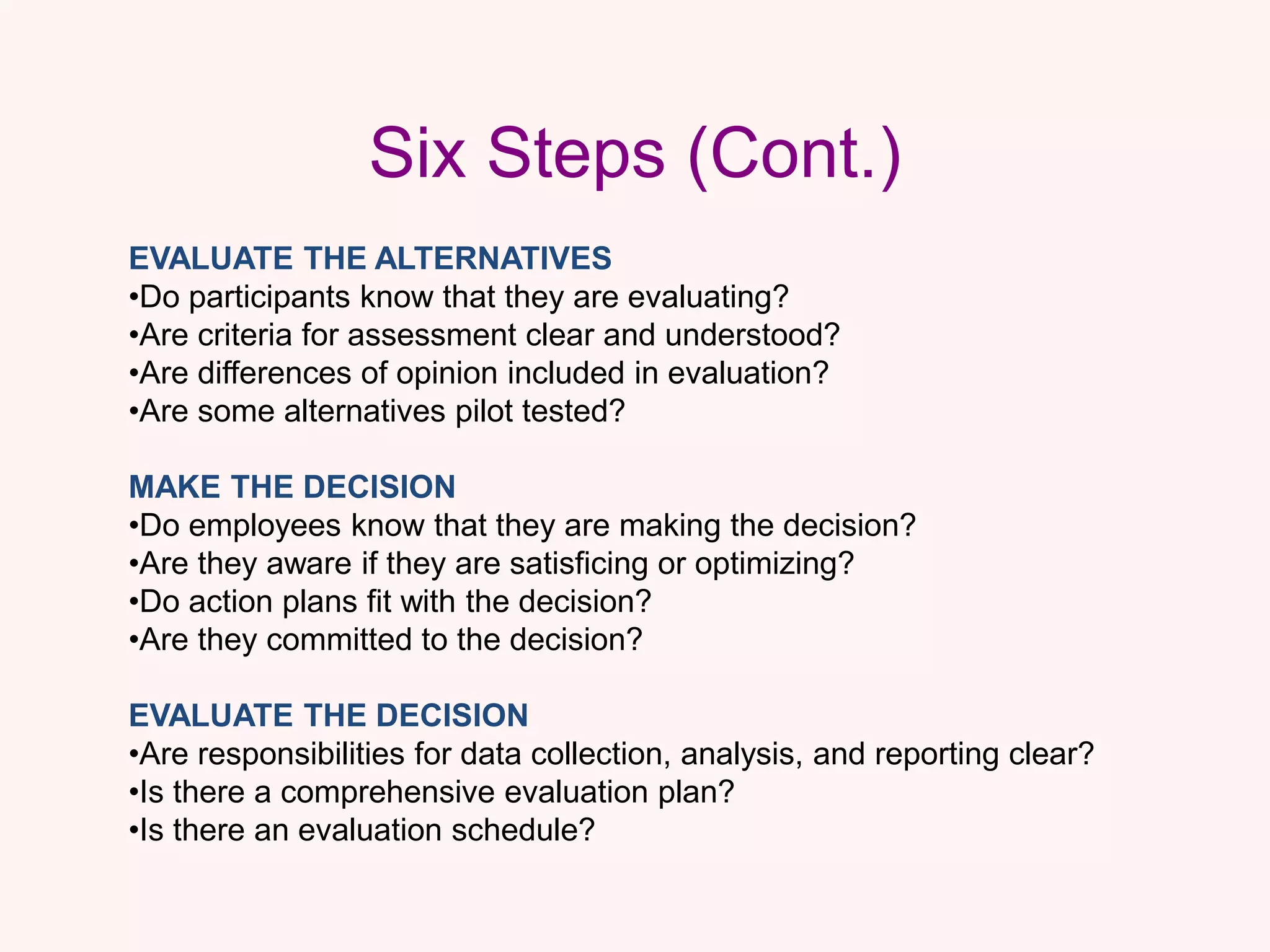 Six Steps (Cont.)

EVALUATE THE ALTERNATIVES
•Do participants know that they are evaluating?
•Are criteria for assessment clear and understood?
•Are differences of opinion included in evaluation?
•Are some alternatives pilot tested?

MAKE THE DECISION
•Do employees know that they are making the decision?
•Are they aware if they are satisficing or optimizing?
•Do action plans fit with the decision?
•Are they committed to the decision?

EVALUATE THE DECISION
•Are responsibilities for data collection, analysis, and reporting clear?
•Is there a comprehensive evaluation plan?
•Is there an evaluation schedule?